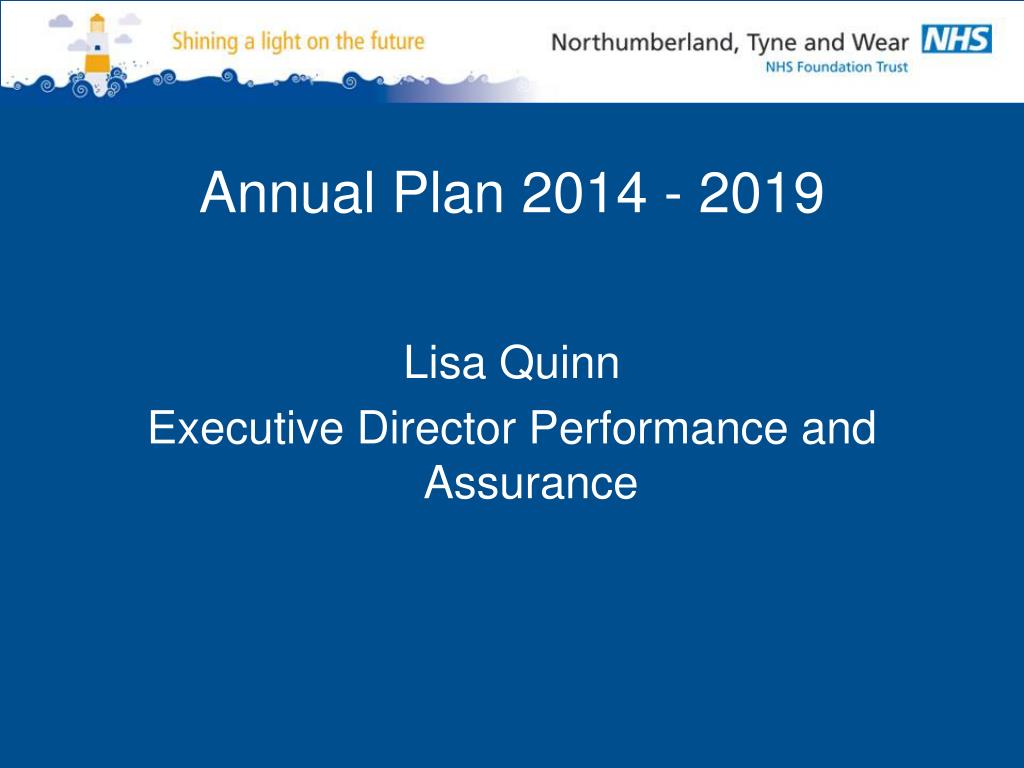 Shining a light on the future

Northumberland, Tyne and Wear NHS
NHS Foundation Trust

Annual Plan 2014 - 2019

Lisa Quinn
Executive Director Performance and Assurance